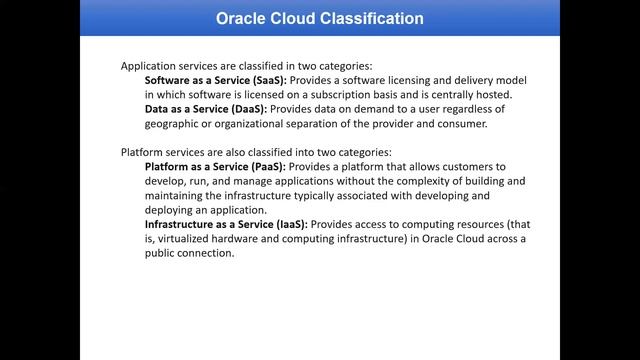 Oracle Cloud Classification

Application services are classified in two categories:

Software as a Service (SaaS): Provides a software licensing and delivery model in which software is licensed on a subscription basis and is centrally hosted.

Data as a Service (DaaS): Provides data on demand to a user regardless of geographic or organizational separation of the provider and consumer.

Platform services are also classified into two categories:

Platform as a Service (PaaS): Provides a platform that allows customers to develop, run, and manage applications without the complexity of building and maintaining the infrastructure typically associated with developing and deploying an application.

Infrastructure as a Service (IaaS): Provides access to computing resources (that is, virtualized hardware and computing infrastructure) in Oracle Cloud across a public connection.